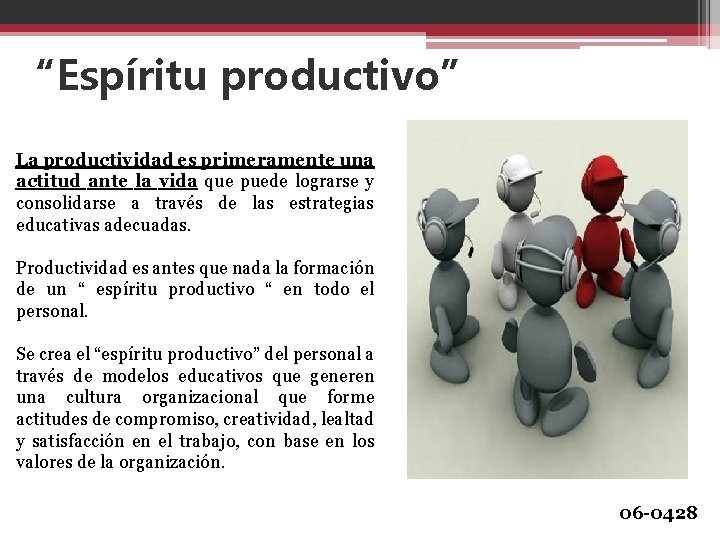 "Espíritu productivo"

La productividad es primeramente una actitud ante la vida que puede lograrse y consolidarse a través de las estrategias educativas adecuadas.

Productividad es antes que nada la formación de un " espíritu productivo " en todo el personal.

Se crea el "espíritu productivo" del personal a través de modelos educativos que generen una cultura organizacional que forme actitudes de compromiso, creatividad, lealtad y satisfacción en el trabajo, con base en los valores de la organización.

06-0428